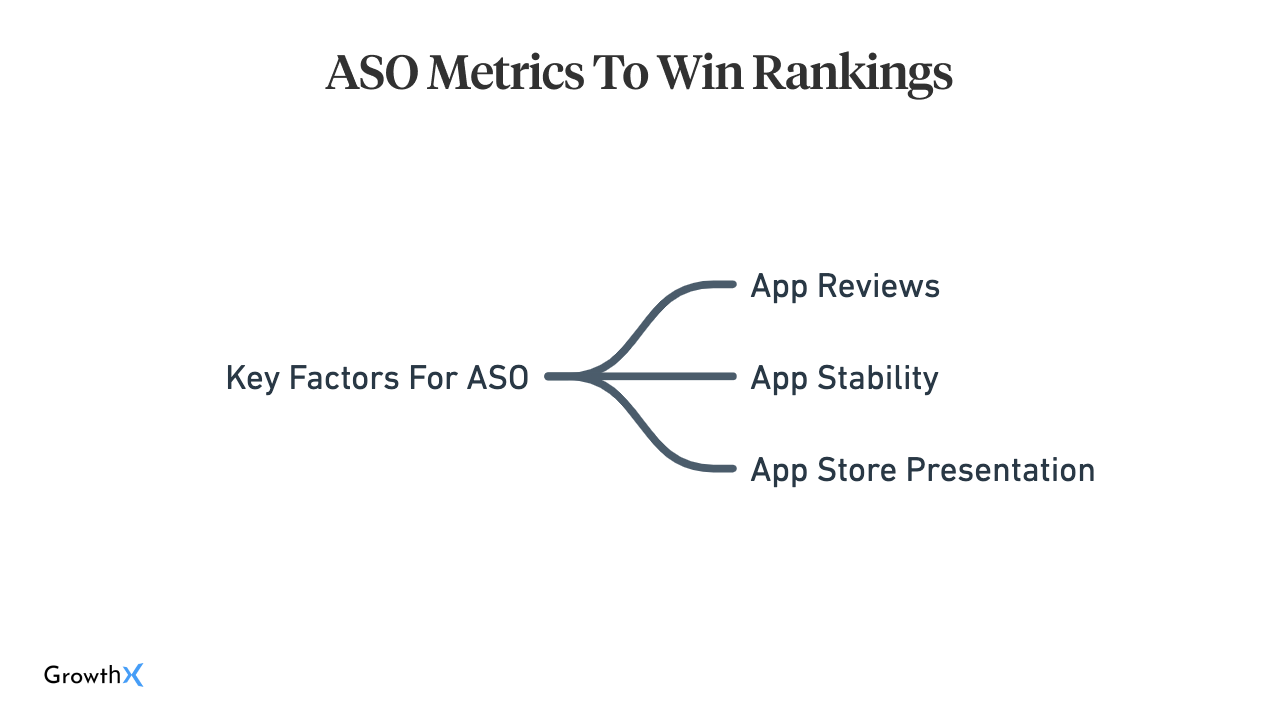 ASO Metrics To Win Rankings

Key Factors For ASO

App Reviews

App Stability

App Store Presentation

GrowthX